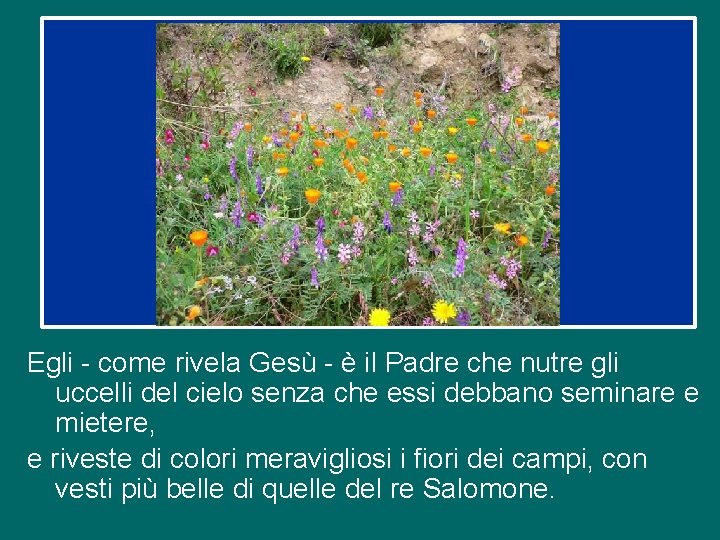 Egli - come rivela Gesù - è il Padre che nutre gli uccelli del cielo senza che essi debbano seminare e mietere,

e riveste di colori meravigliosi i fiori dei campi, con vesti più belle di quelle del re Salomone.